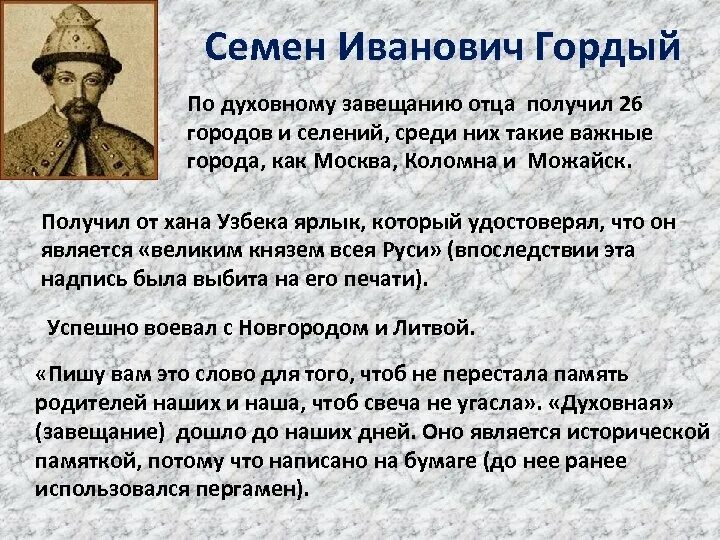 Семен Иванович Гордый

По духовному завещанию отца получил 26 городов и селений, среди них такие важные города, как Москва, Коломна и Можайск.

Получил от хана Узбека ярлык, который удостоверял, что он является «великим князем всея Руси» (впоследствии эта надпись была выбита на его печати).

Успешно воевал с Новгородом и Литвой.

«Пишу вам это слово для того, чтоб не перестала память родителей наших и наша, чтоб свеча не угасла». «Духовная» (завещание) дошло до наших дней. Оно является исторической памяткой, потому что написано на бумаге (до нее ранее использовался пергамен).